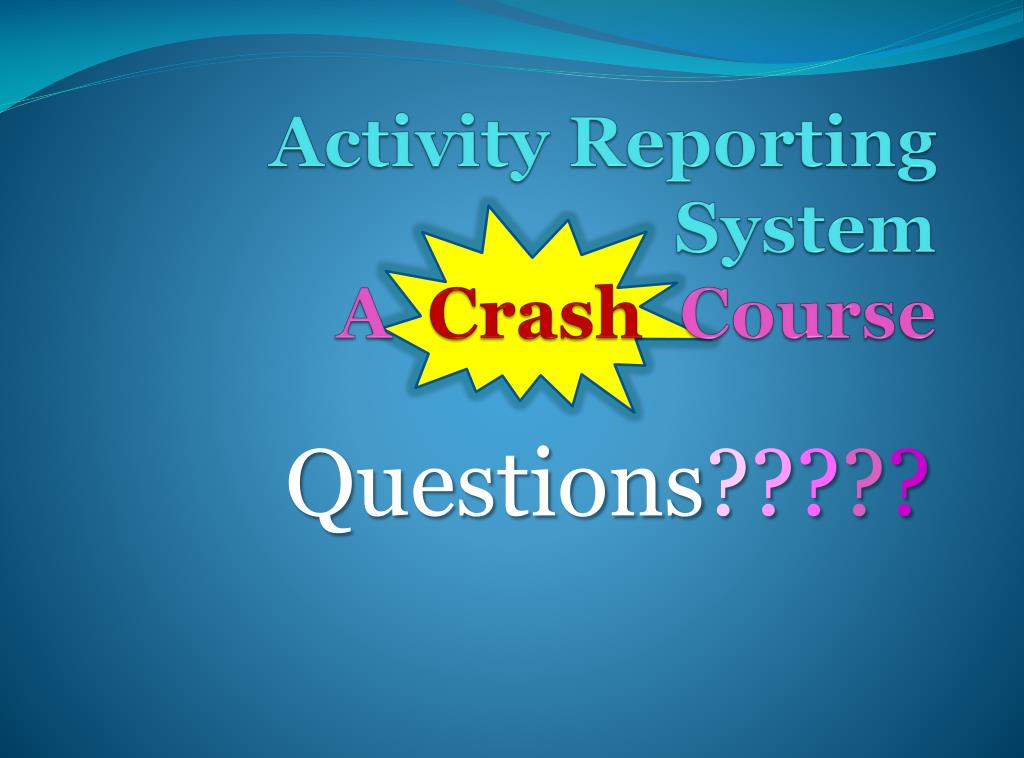 Activity Reporting System
A Crash Course

Questions?????